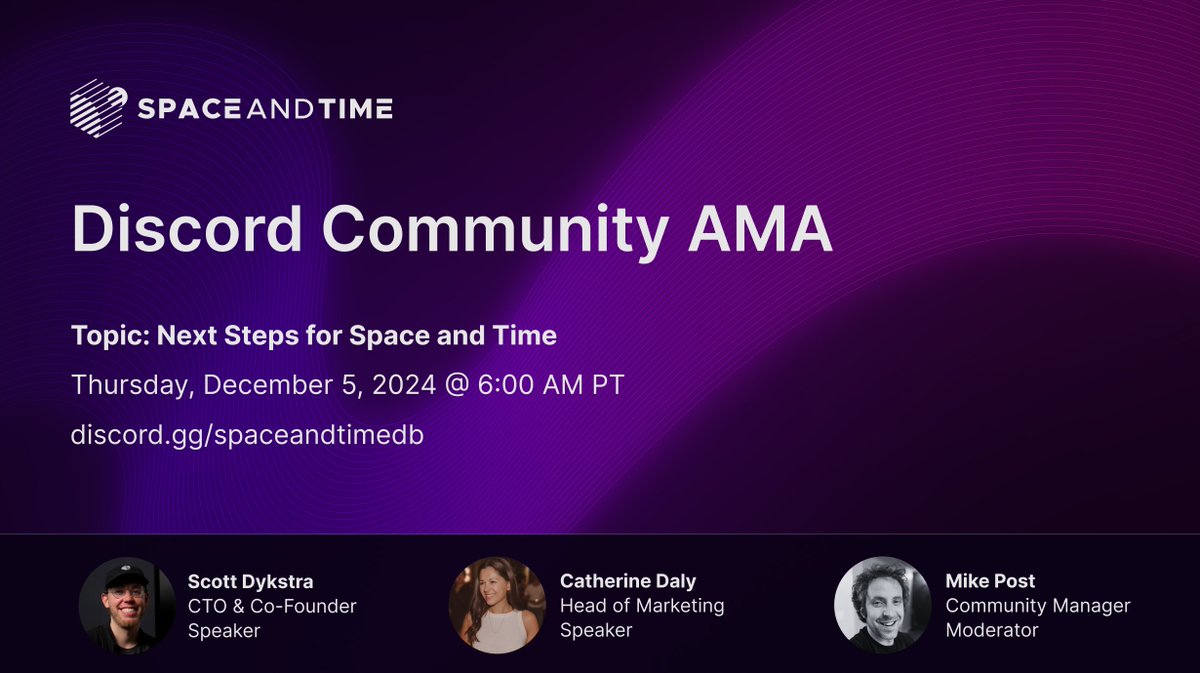 SPACE AND TIME

Discord Community AMA

Topic: Next Steps for Space and Time

Thursday, December 5, 2024 @ 6:00 AM PT

discord.gg/spaceandtimedb

Scott Dykstra
CTO & Co-Founder
Speaker

Catherine Daly
Head of Marketing
Speaker

Mike Post
Community Manager
Moderator